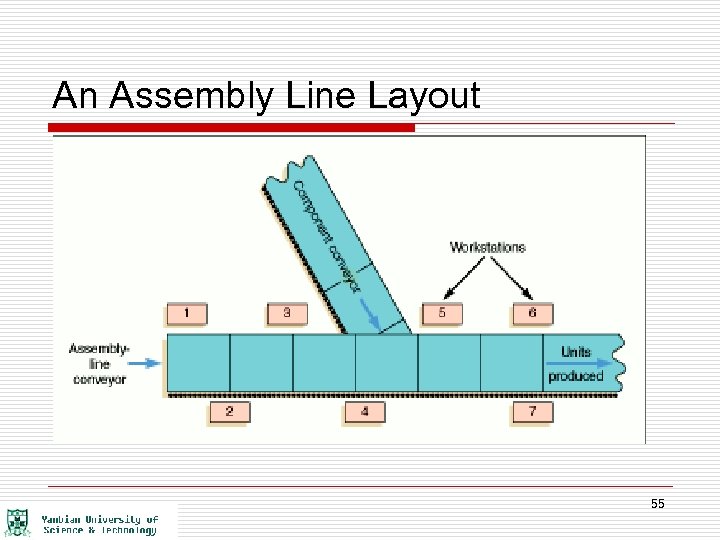 An Assembly Line Layout

Component conveyor

Workstations

1

3

5

6

Assembly-line conveyor

Units produced

2

4

7

55

Yanbian University of Science & Technology